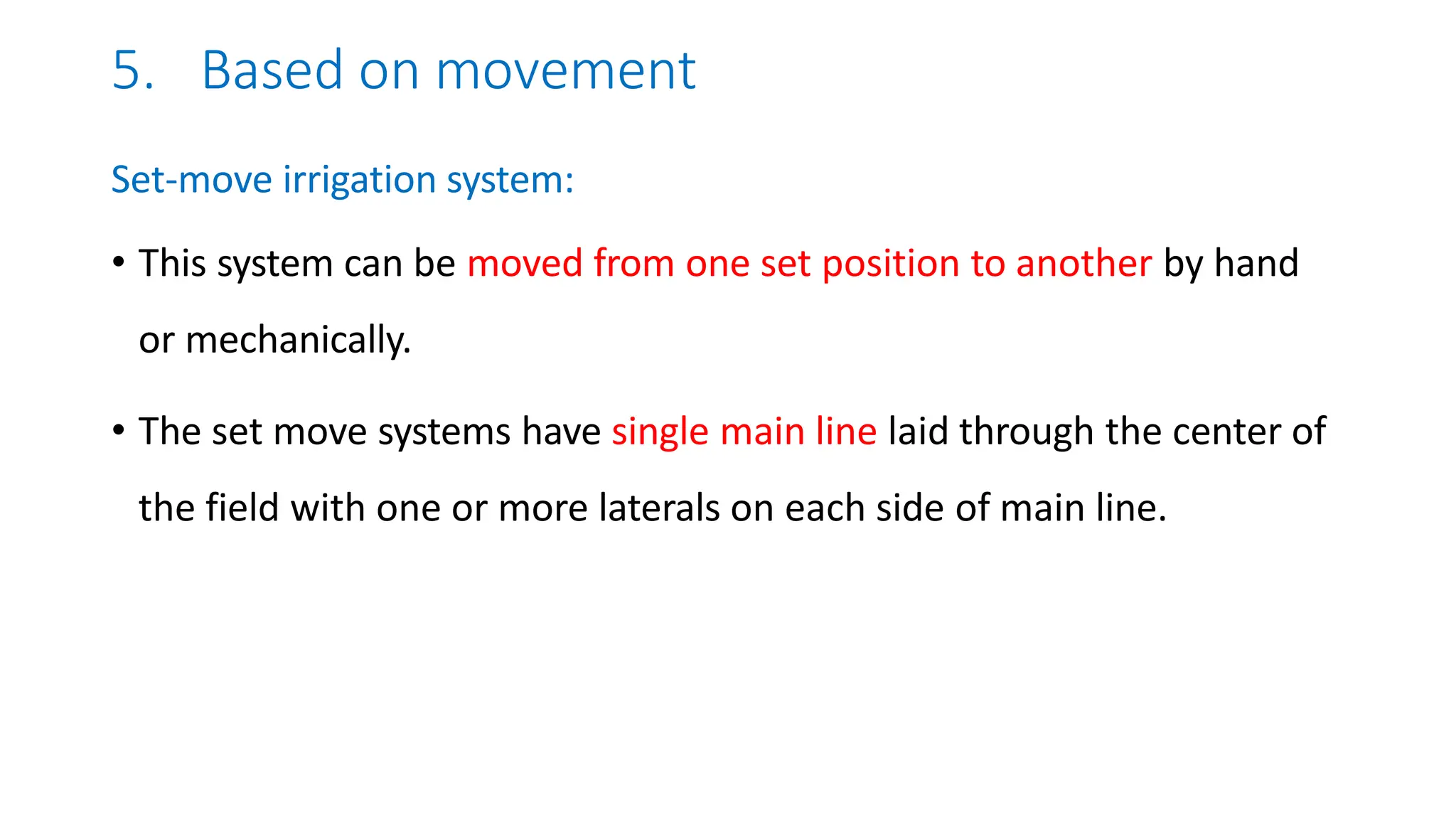 5. Based on movement

Set-move irrigation system:

• This system can be moved from one set position to another by hand or mechanically.

• The set move systems have single main line laid through the center of the field with one or more laterals on each side of main line.